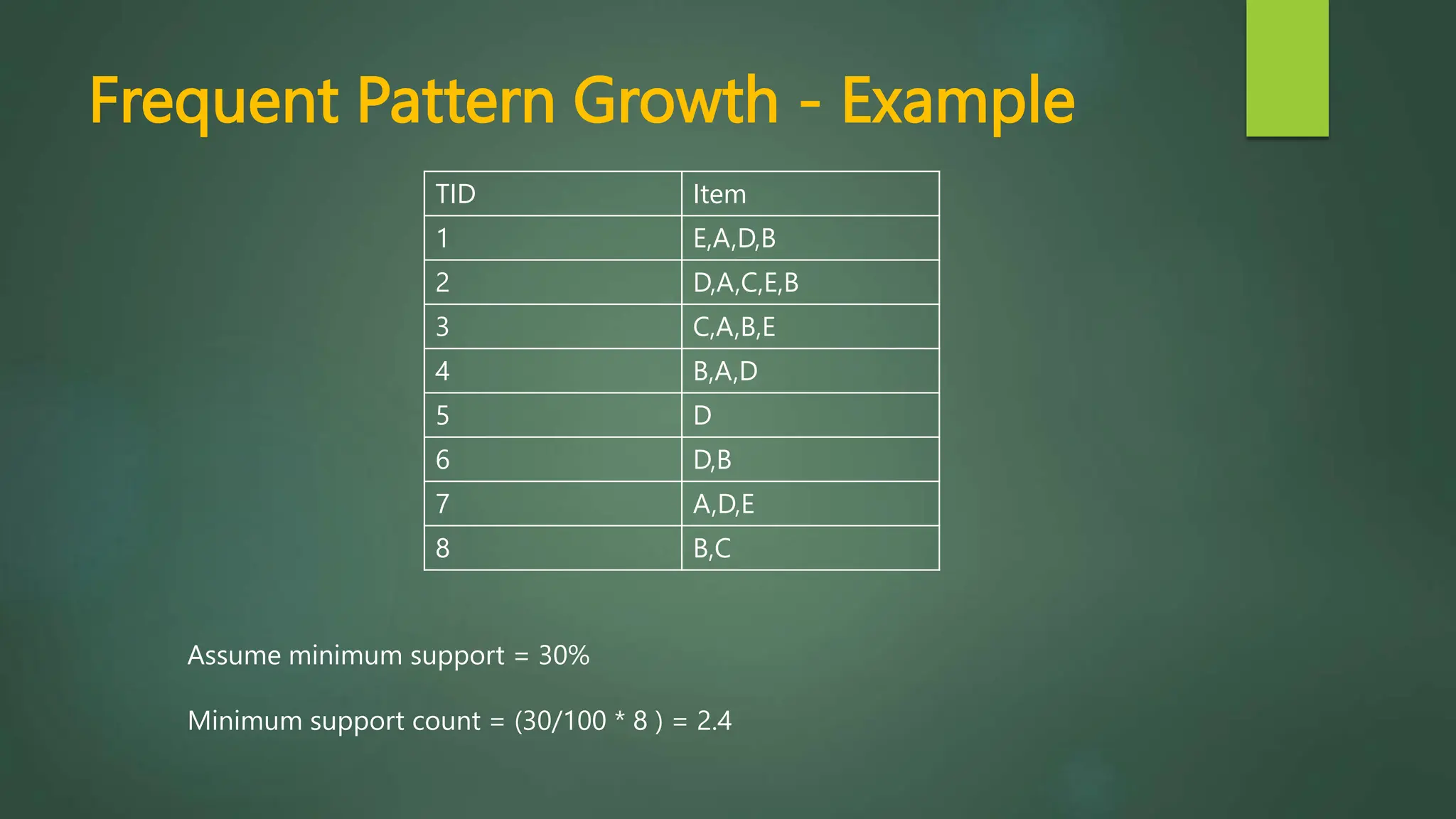 Frequent Pattern Growth - Example

| TID | Item |
|---|---|
| 1 | E,A,D,B |
| 2 | D,A,C,E,B |
| 3 | C,A,B,E |
| 4 | B,A,D |
| 5 | D |
| 6 | D,B |
| 7 | A,D,E |
| 8 | B,C |

Assume minimum support = 30%

Minimum support count = (30/100 * 8 ) = 2.4